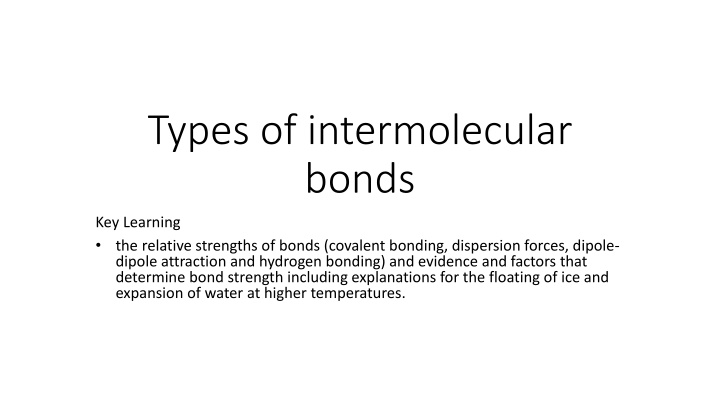 Types of intermolecular bonds

Key Learning

• the relative strengths of bonds (covalent bonding, dispersion forces, dipole-dipole attraction and hydrogen bonding) and evidence and factors that determine bond strength including explanations for the floating of ice and expansion of water at higher temperatures.